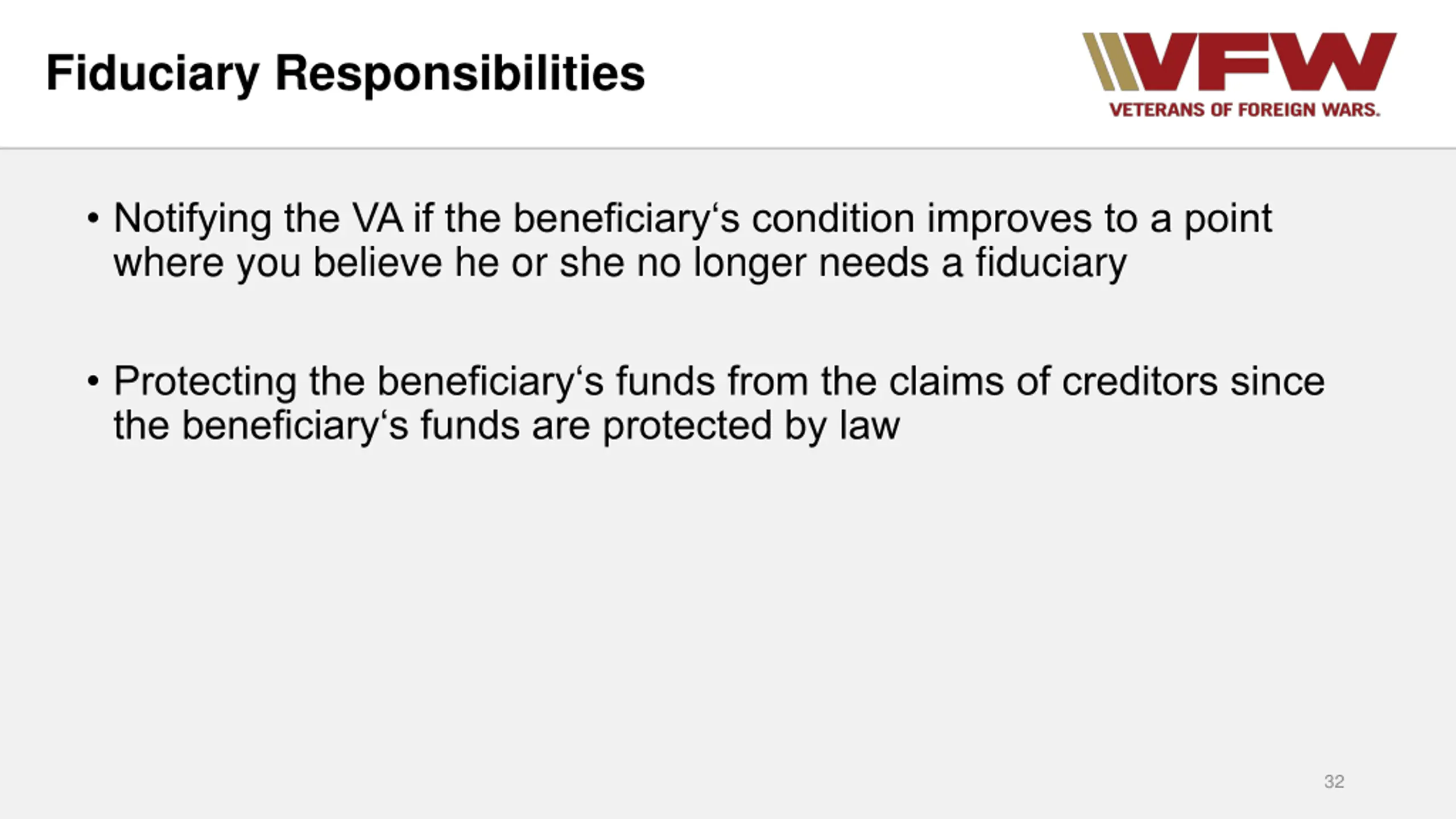 Fiduciary Responsibilities

VFW
VETERANS OF FOREIGN WARS.

• Notifying the VA if the beneficiary‘s condition improves to a point where you believe he or she no longer needs a fiduciary

• Protecting the beneficiary‘s funds from the claims of creditors since the beneficiary‘s funds are protected by law

32